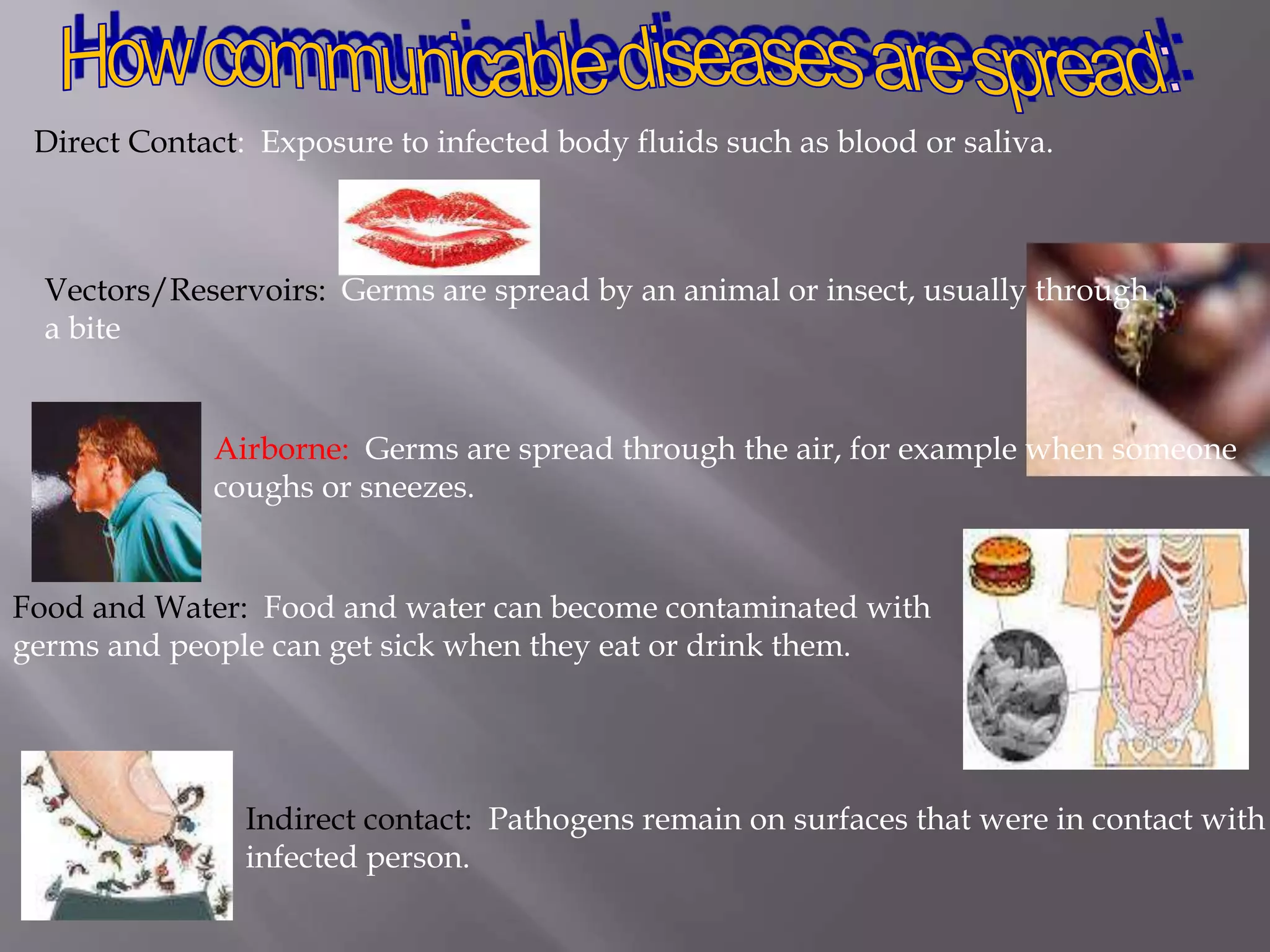 How communicable diseases are spread:

Direct Contact: Exposure to infected body fluids such as blood or saliva.

Vectors/Reservoirs: Germs are spread by an animal or insect, usually through a bite

Airborne: Germs are spread through the air, for example when someone coughs or sneezes.

Food and Water: Food and water can become contaminated with germs and people can get sick when they eat or drink them.

Indirect contact: Pathogens remain on surfaces that were in contact with infected person.